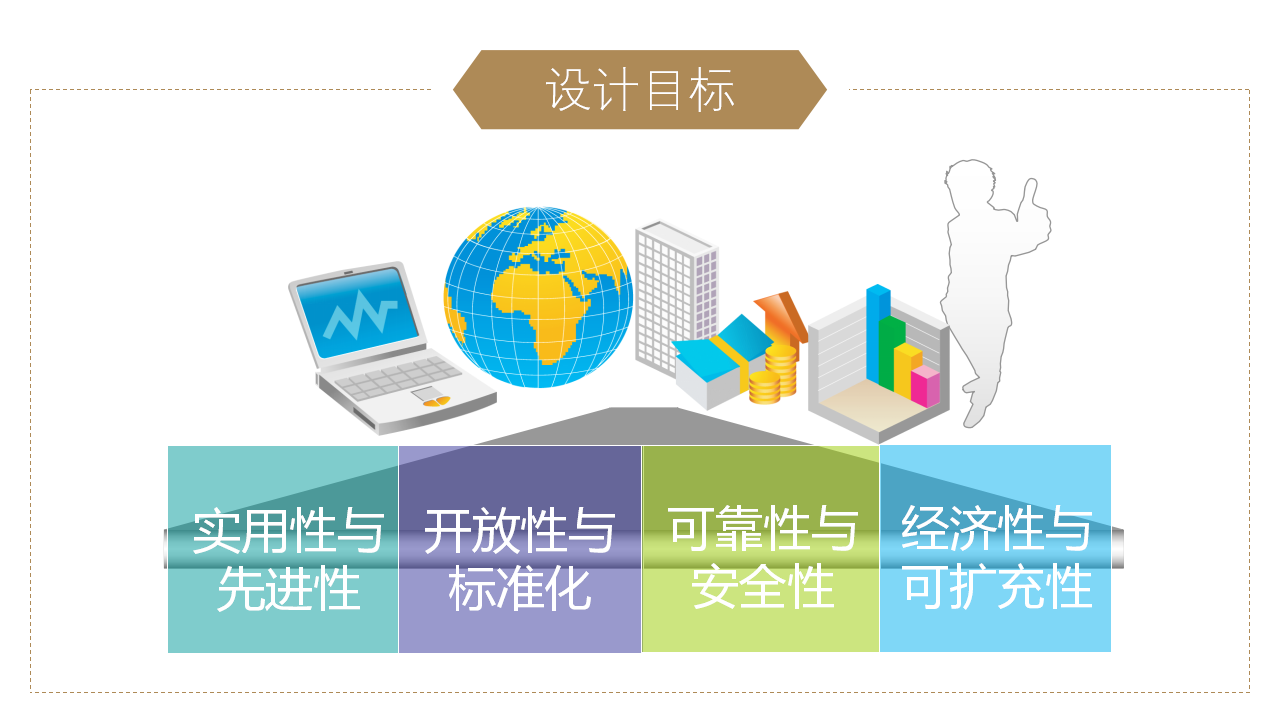 设计目标

实用性与先进性

开放性与标准化

可靠性与安全性

经济性与可扩充性